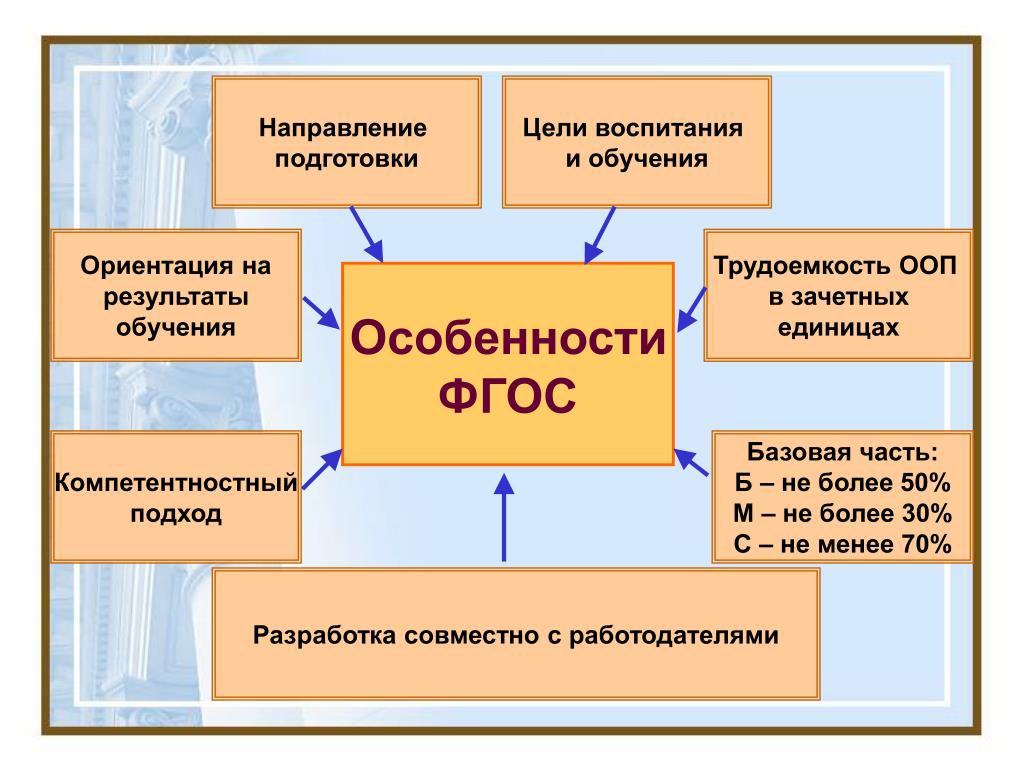 Направление подготовки

Цели воспитания и обучения

Ориентация на результаты обучения

Особенности ФГОС

Трудоемкость ООП в зачетных единицах

Компетентностный подход

Базовая часть:
Б – не более 50%
М – не более 30%
С – не менее 70%

Разработка совместно с работодателями